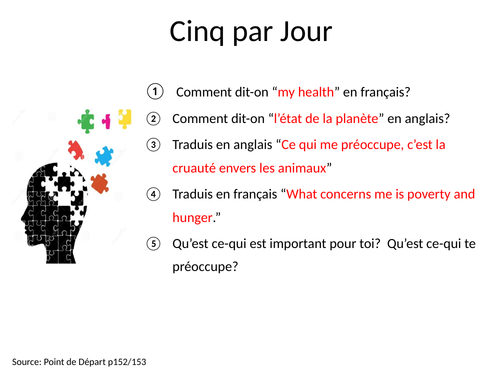 Cinq par Jour

① Comment dit-on “my health” en français?

② Comment dit-on “l’état de la planète” en anglais?

③ Traduis en anglais “Ce qui me préoccupe, c’est la cruauté envers les animaux”

④ Traduis en français “What concerns me is poverty and hunger.”

⑤ Qu’est ce-qui est important pour toi? Qu’est ce-qui te préoccupe?

Source: Point de Départ p152/153